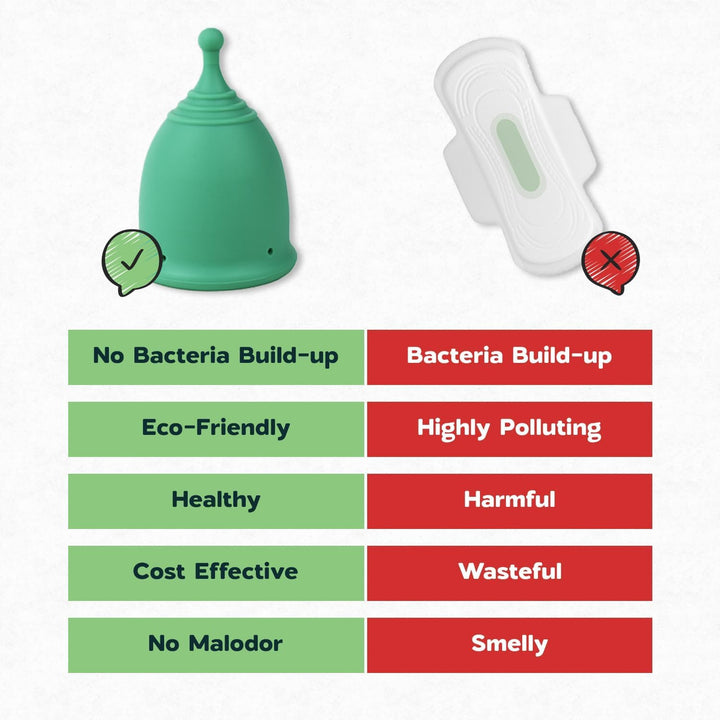 | No Bacteria Build-up | Bacteria Build-up |
|---|---|
| Eco-Friendly | Highly Polluting |
| Healthy | Harmful |
| Cost Effective | Wasteful |
| No Malodor | Smelly |